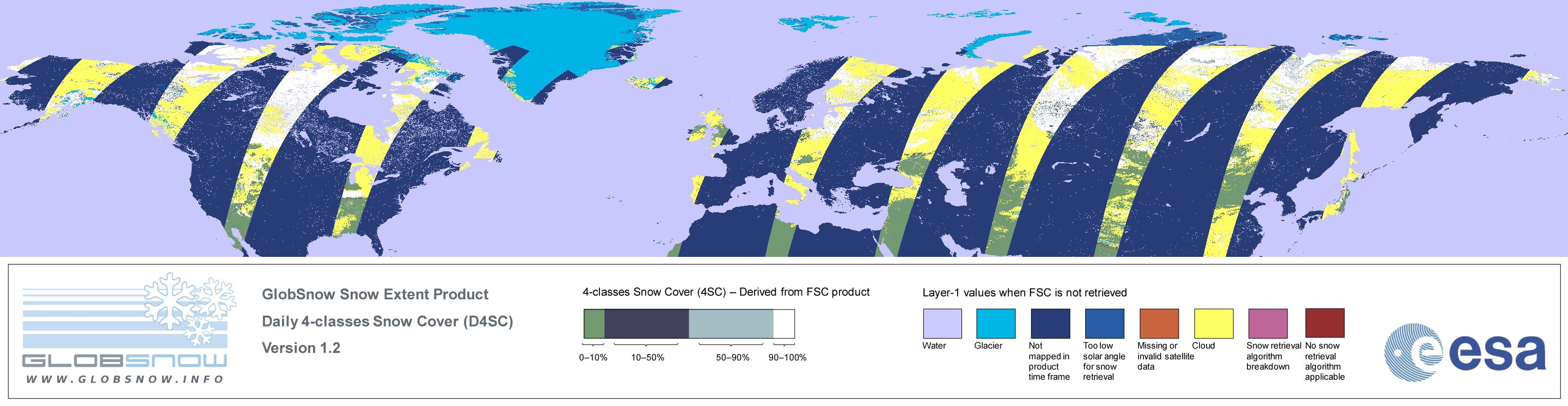 GLOBSNOW
WWW.GLOBSNOW.INFO

GlobSnow Snow Extent Product
Daily 4-classes Snow Cover (D4SC)
Version 1.2

4-classes Snow Cover (4SC) – Derived from FSC product

0–10%
10–50%
50–90%
90–100%

Layer-1 values when FSC is not retrieved

Water
Glacier
Not mapped in product time frame
Too low solar angle for snow retrieval
Missing or invalid satellite data
Cloud
Snow retrieval algorithm breakdown
No snow retrieval algorithm applicable

esa